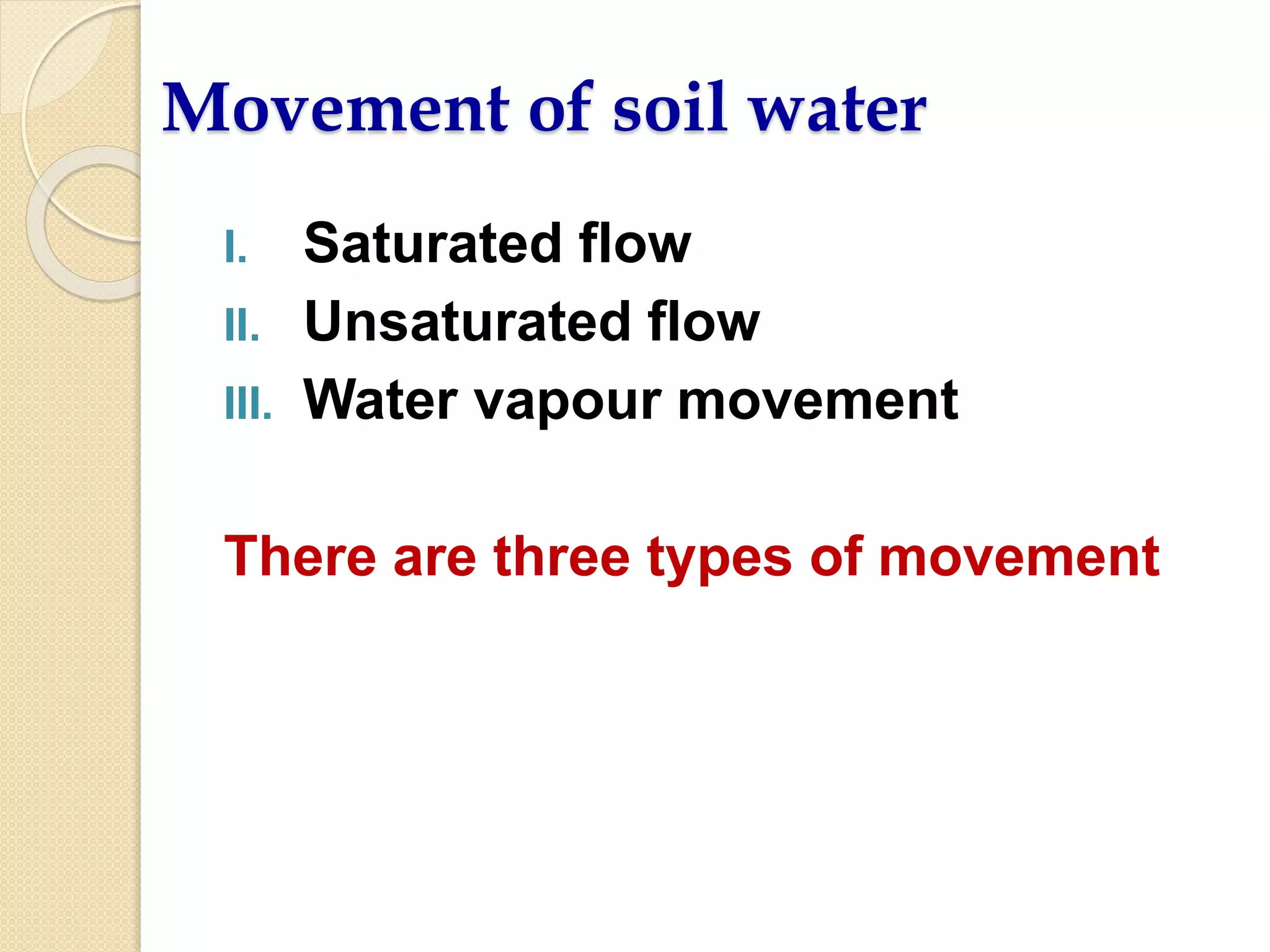 Movement of soil water

I. Saturated flow
II. Unsaturated flow
III. Water vapour movement

There are three types of movement